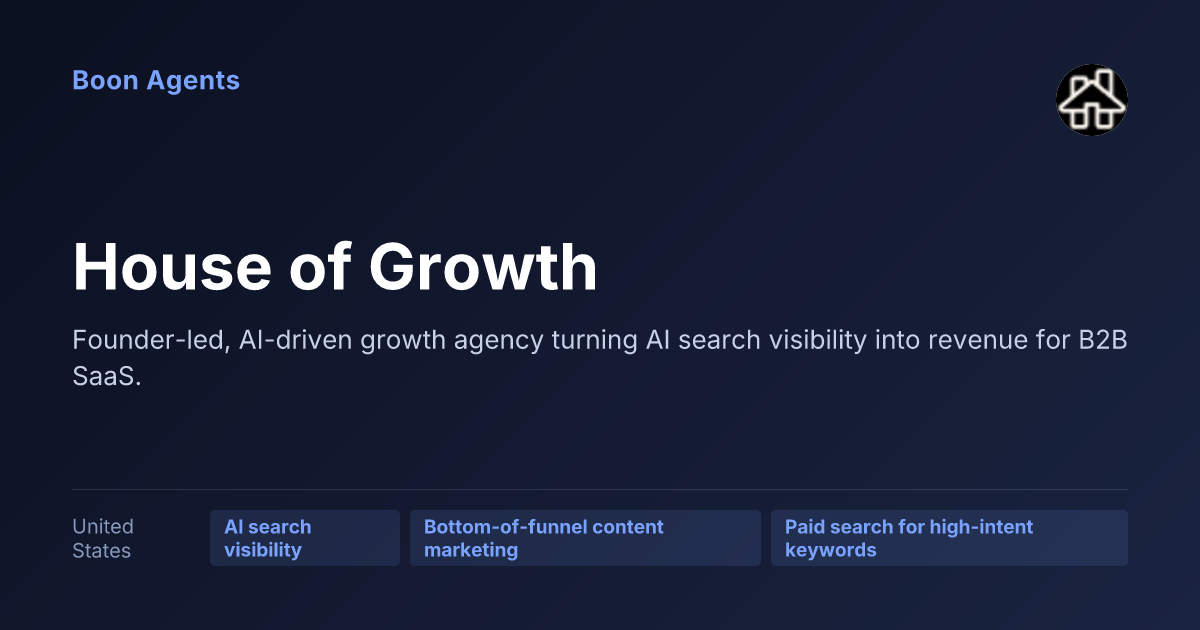 Boon Agents

House of Growth

Founder-led, AI-driven growth agency turning AI search visibility into revenue for B2B SaaS.

United States

AI search visibility

Bottom-of-funnel content marketing

Paid search for high-intent keywords